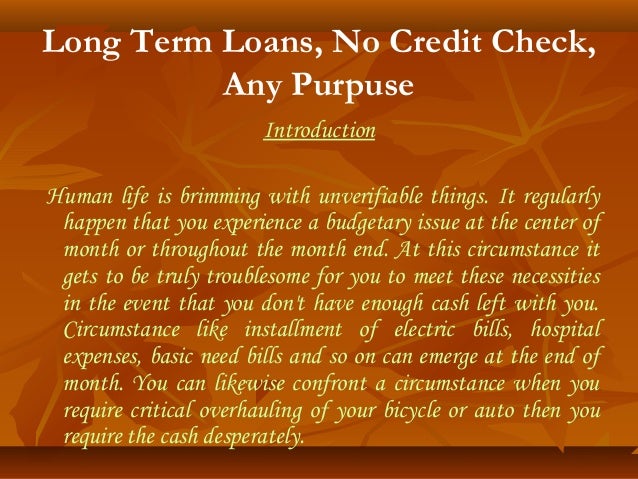 Long Term Loans, No Credit Check, Any Purpuse

Introduction

Human life is brimming with unverifiable things. It regularly happen that you experience a budgetary issue at the center of month or throughout the month end. At this circumstance it gets to be truly troublesome for you to meet these necessities in the event that you don't have enough cash left with you. Circumstance like installment of electric bills, hospital expenses, basic need bills and so on can emerge at the end of month. You can likewise confront a circumstance when you require critical overhauling of your bicycle or auto then you require the cash desperately.